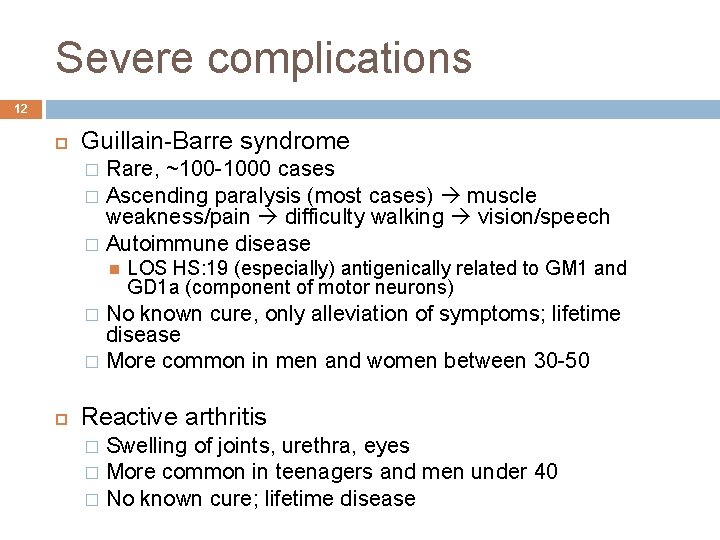 Severe complications

12

Guillain-Barre syndrome

Rare, ~100-1000 cases

Ascending paralysis (most cases) → muscle weakness/pain → difficulty walking → vision/speech

Autoimmune disease

LOS HS:19 (especially) antigenically related to GM1 and GD1a (component of motor neurons)

No known cure, only alleviation of symptoms; lifetime disease

More common in men and women between 30-50

Reactive arthritis

Swelling of joints, urethra, eyes

More common in teenagers and men under 40

No known cure; lifetime disease